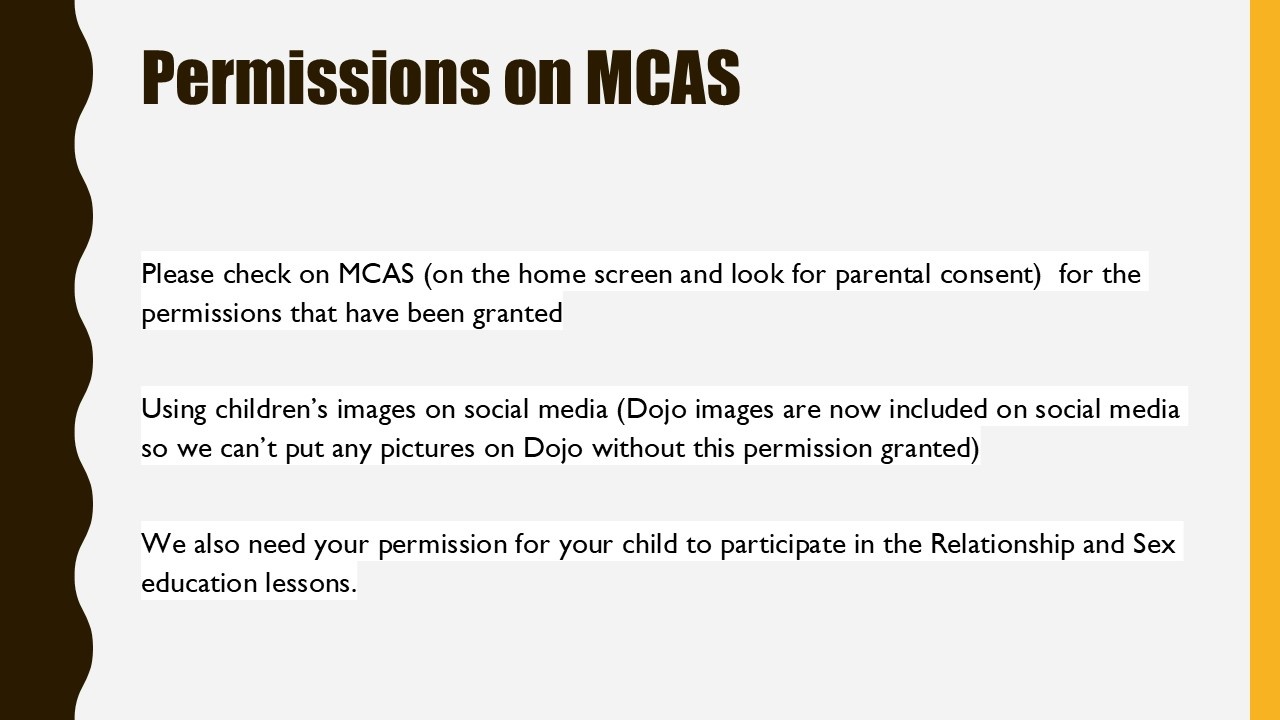 Permissions on MCAS

Please check on MCAS (on the home screen and look for parental consent) for the permissions that have been granted

Using children’s images on social media (Dojo images are now included on social media so we can’t put any pictures on Dojo without this permission granted)

We also need your permission for your child to participate in the Relationship and Sex education lessons.